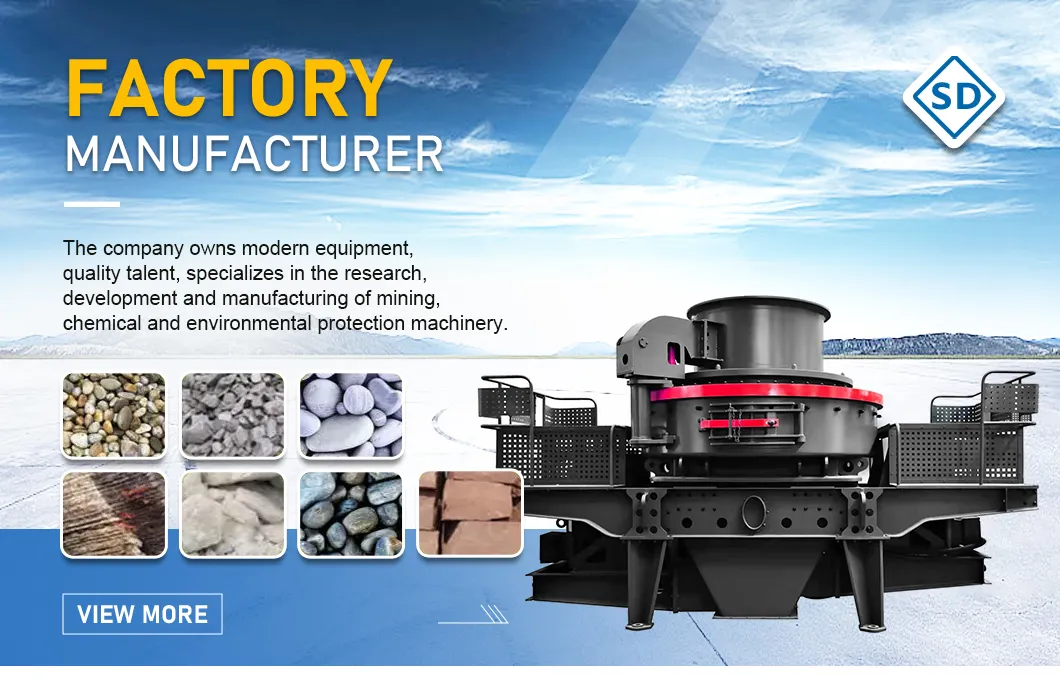 FACTORY
MANUFACTURER

SD

The company owns modern equipment, quality talent, specializes in the research, development and manufacturing of mining, chemical and environmental protection machinery.

VIEW MORE